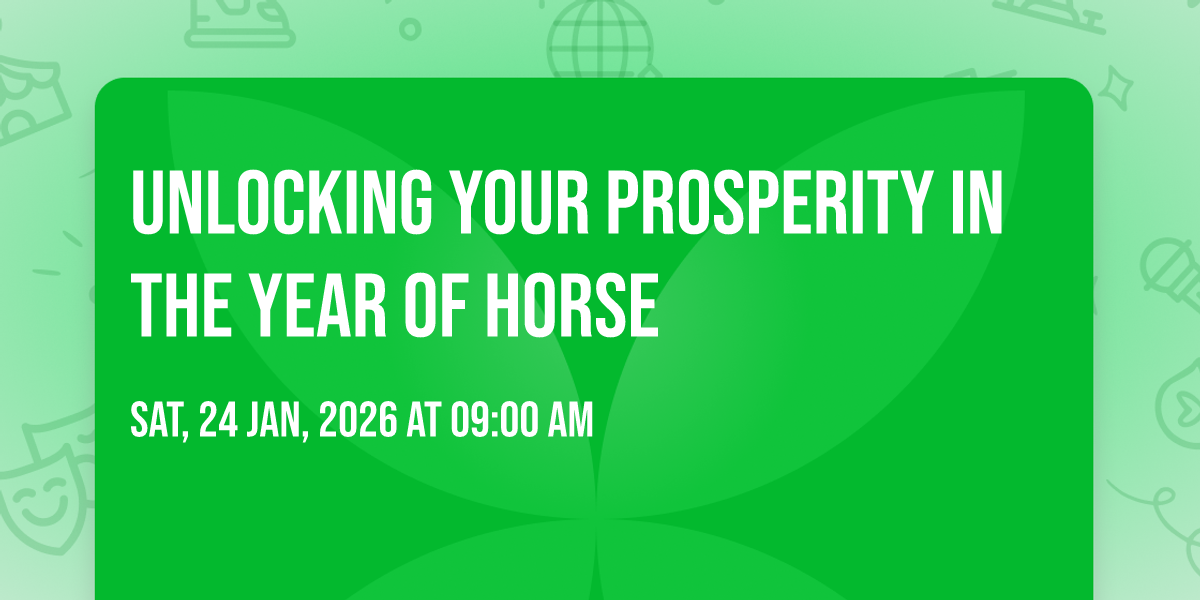 UNLOCKING YOUR PROSPERITY IN THE YEAR OF HORSE

SAT, 24 JAN, 2026 AT 09:00 AM